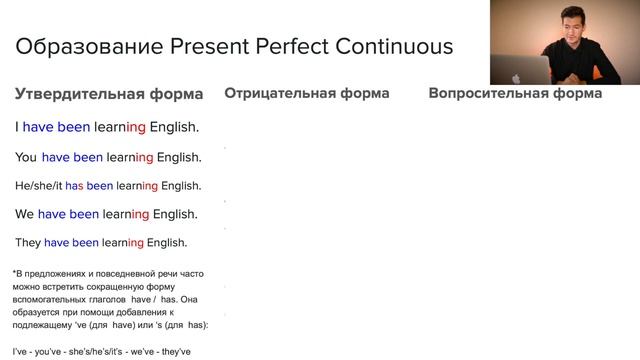 Образование Present Perfect Continuous

Утвердительная форма

I have been learning English.

You have been learning English.

He/she/it has been learning English.

We have been learning English.

They have been learning English.

*В предложениях и повседневной речи часто можно встретить сокращенную форму вспомогательных глаголов have / has. Она образуется при помощи добавления к подлежащему 've (для have) или 's (для has):

I've - you've - she's/he's/it's - we've - they've

Отрицательная форма

Вопросительная форма